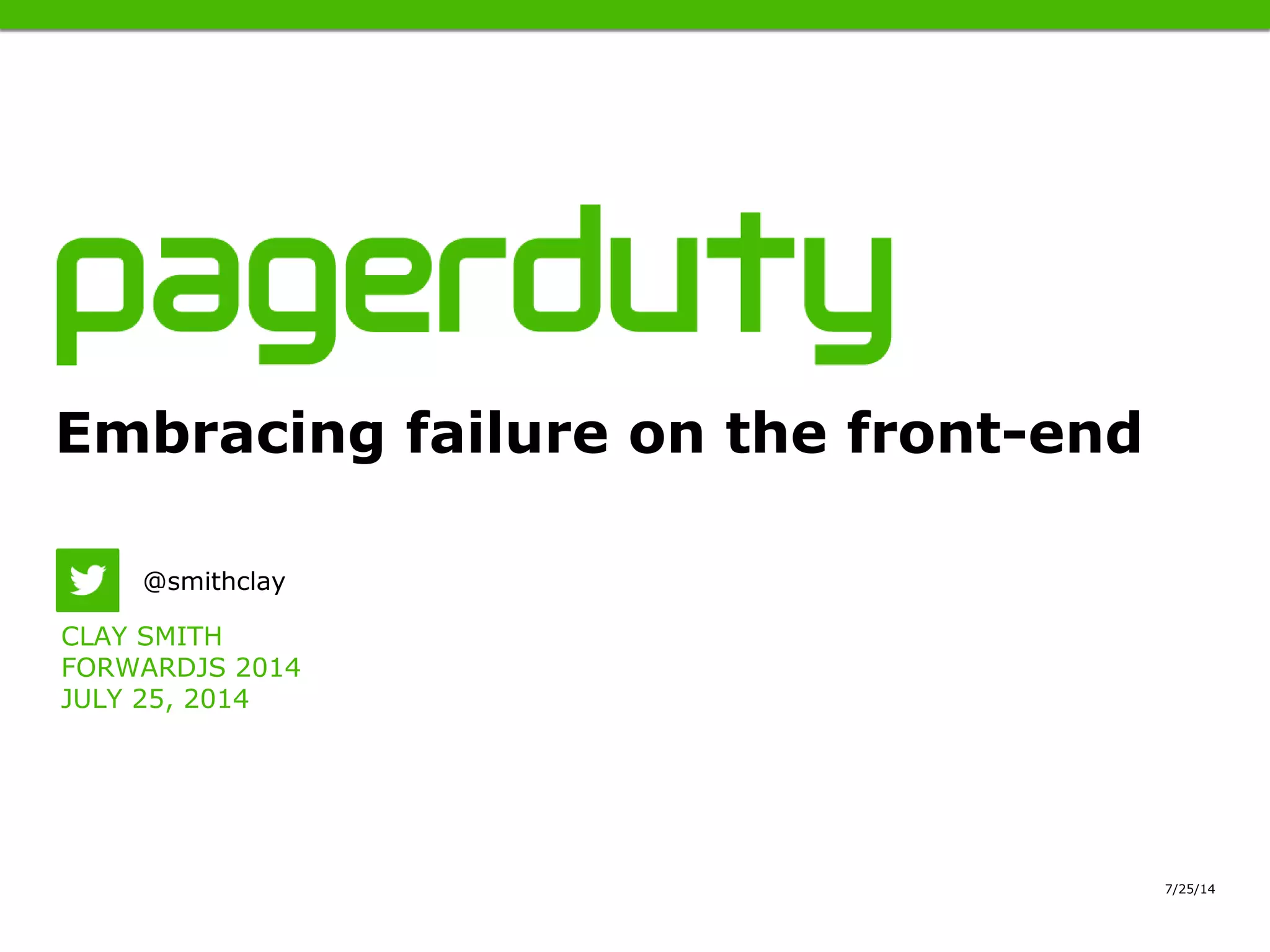 pagerduty

Embracing failure on the front-end

@smithclay

CLAY SMITH
FORWARDJS 2014
JULY 25, 2014

7/25/14